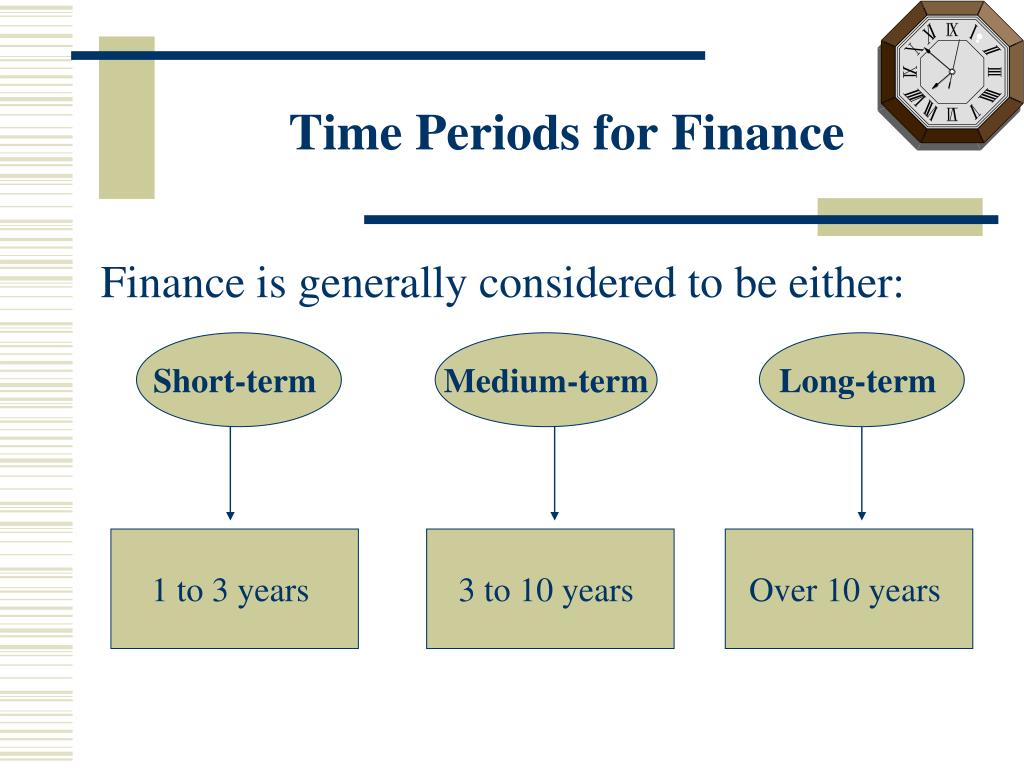 Time Periods for Finance

Finance is generally considered to be either:

Short-term

Medium-term

Long-term

1 to 3 years

3 to 10 years

Over 10 years